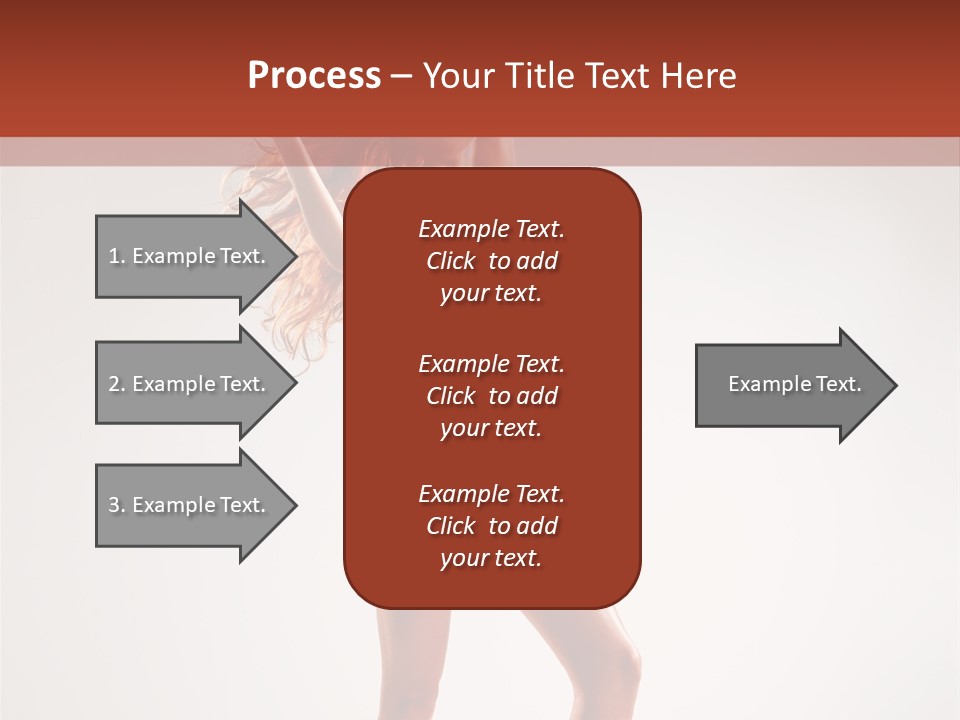 Process – Your Title Text Here

1. Example Text.

2. Example Text.

3. Example Text.

Example Text. Click to add your text.

Example Text. Click to add your text.

Example Text. Click to add your text.

Example Text.